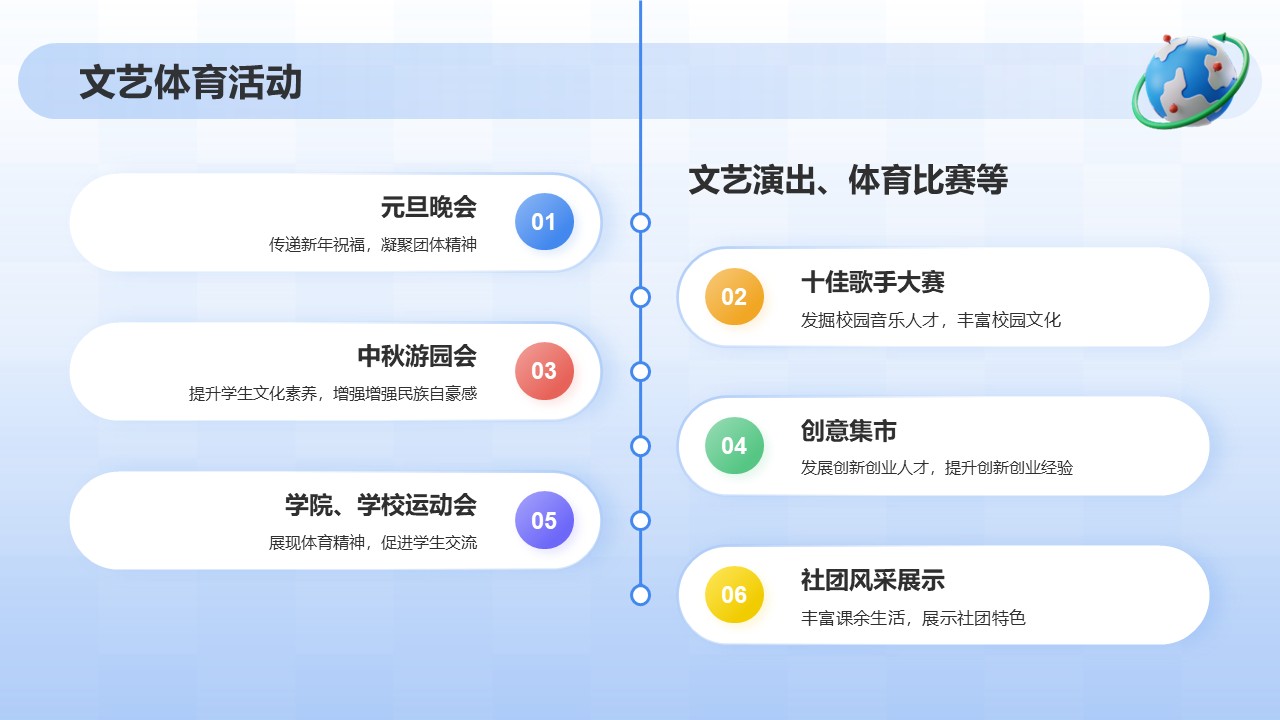 文艺体育活动

文艺演出、体育比赛等

元旦晚会
传递新年祝福，凝聚团体精神
01

02
十佳歌手大赛
发掘校园音乐人才，丰富校园文化

中秋游园会
提升学生文化素养，增强增强民族自豪感
03

04
创意集市
发展创新创业人才，提升创新创业经验

学院、学校运动会
展现体育精神，促进学生交流
05

06
社团风采展示
丰富课余生活，展示社团特色